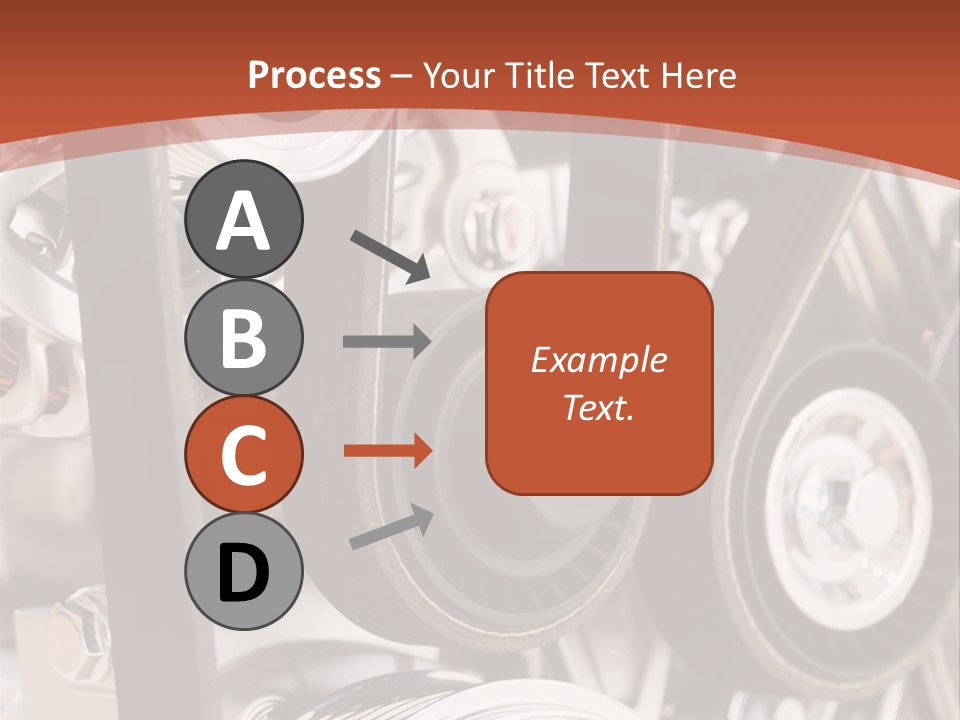 Process – Your Title Text Here

A

B

C

D

Example Text.